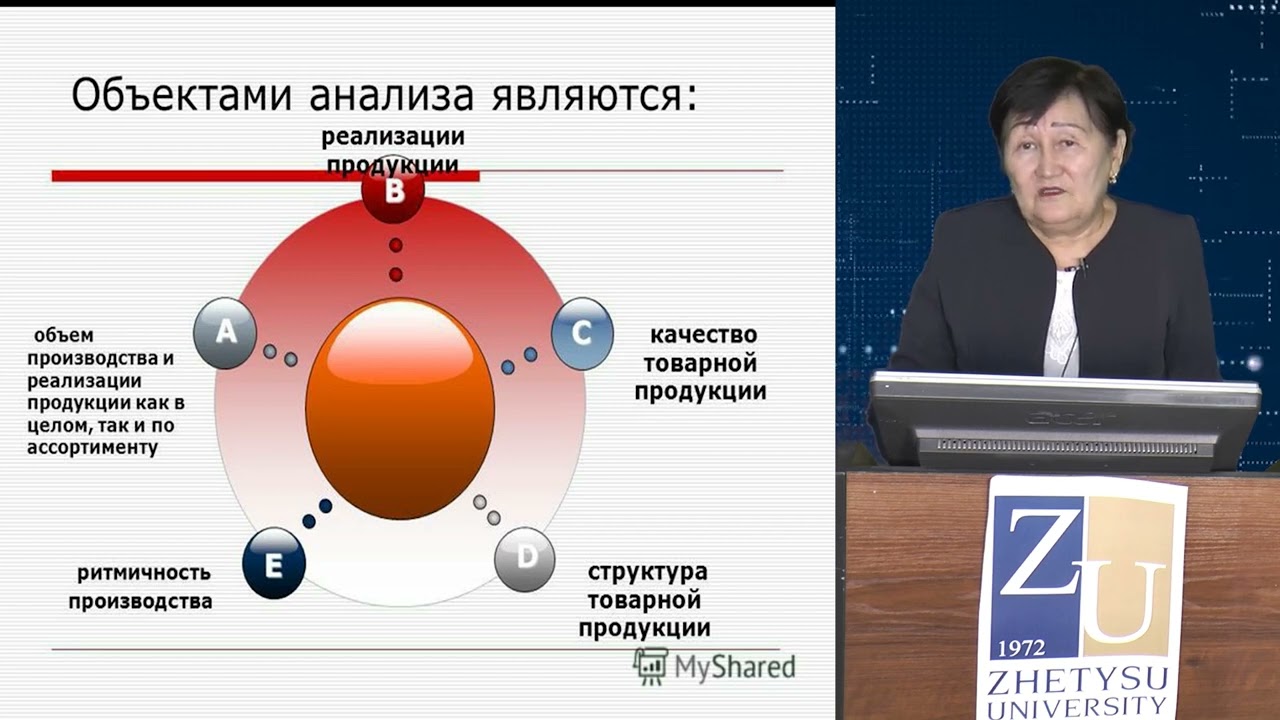 Объектами анализа являются:

реализации продукции

B

A

объем производства и реализации продукции как в целом, так и по ассортименту

C

качество товарной продукции

E

ритмичность производства

D

структура товарной продукции

MyShared

acer

ZU

1972

ZHETYSU UNIVERSITY